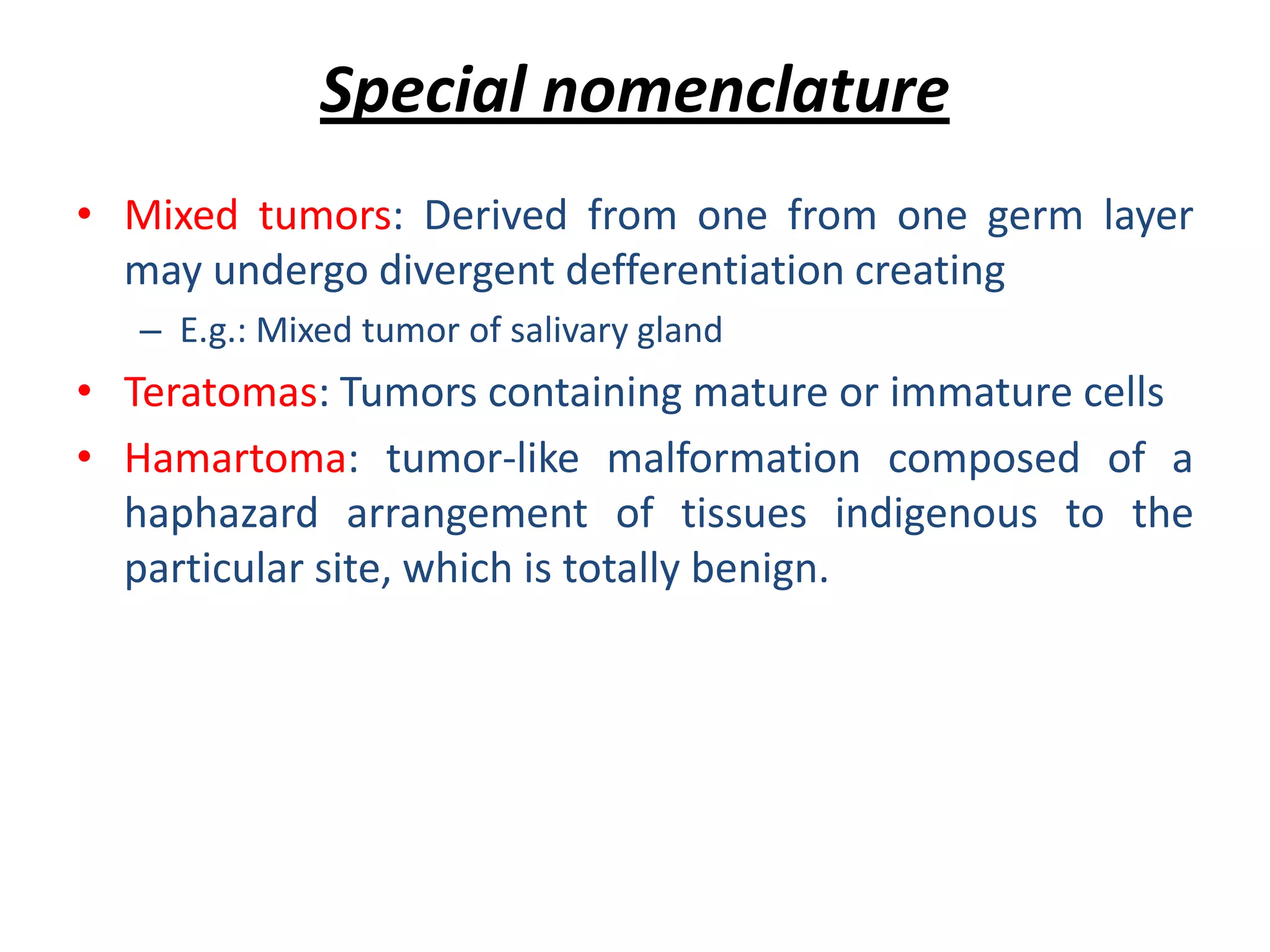 Special nomenclature

• Mixed tumors: Derived from one from one germ layer may undergo divergent defferentiation creating

– E.g.: Mixed tumor of salivary gland

• Teratomas: Tumors containing mature or immature cells

• Hamartoma: tumor-like malformation composed of a haphazard arrangement of tissues indigenous to the particular site, which is totally benign.